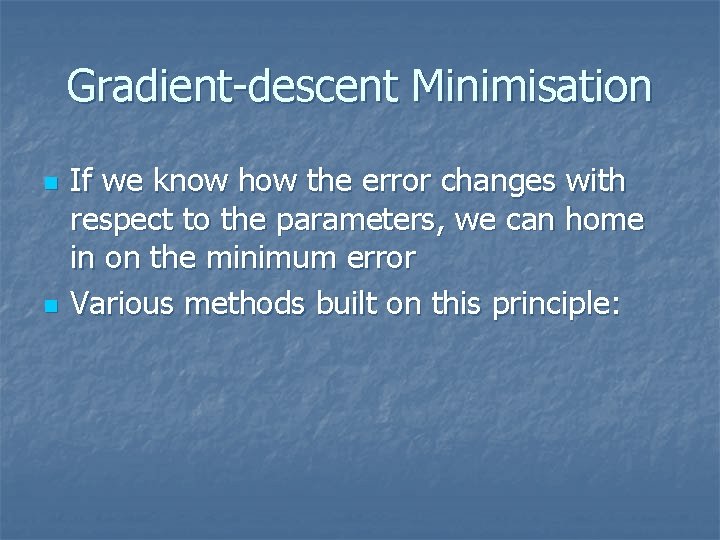 Gradient-descent Minimisation

If we know how the error changes with respect to the parameters, we can home in on the minimum error

Various methods built on this principle: